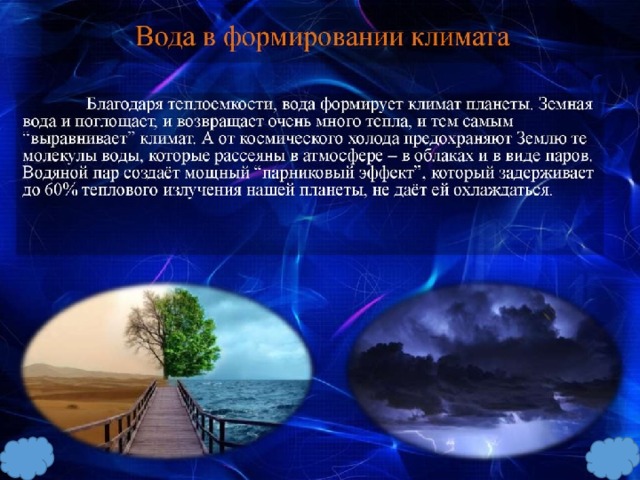 Вода в формировании климата

Благодаря теплоемкости, вода формирует климат планеты. Земная вода и поглощает, и возвращает очень много тепла, и тем самым "выравнивает" климат. А от космического холода предохраняют Землю те молекулы воды, которые рассеяны в атмосфере – в облаках и в виде паров. Водяной пар создаёт мощный "парниковый эффект", который задерживает до 60% теплового излучения нашей планеты, не даёт ей охлаждаться.